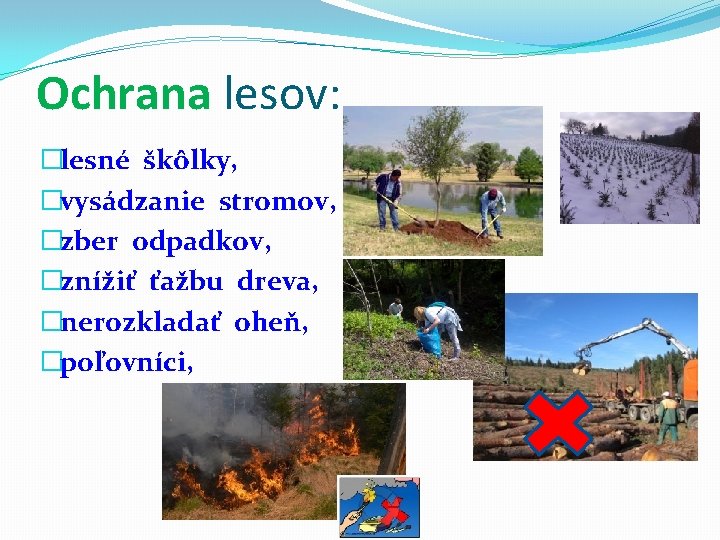 Ochrana lesov:

□lesné škôlky,
□vysádzanie stromov,
□zber odpadkov,
□znížiť ťažbu dreva,
□nerozkladať oheň,
□poľovníci,